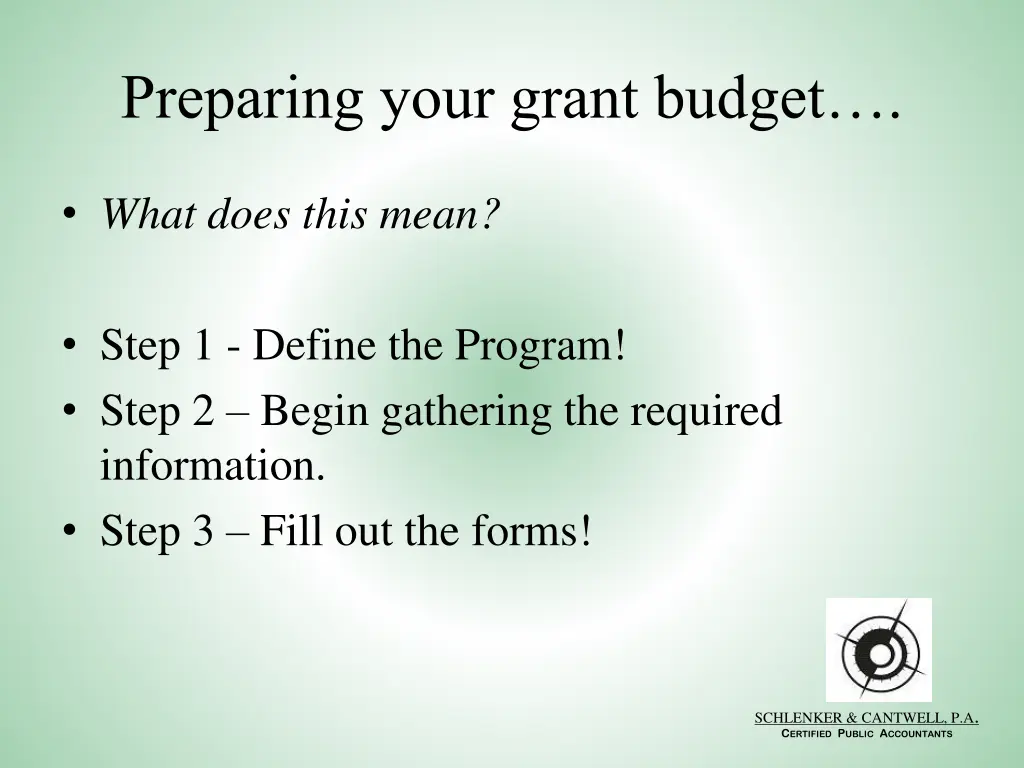 Preparing your grant budget….

• What does this mean?

• Step 1 - Define the Program!
• Step 2 – Begin gathering the required information.
• Step 3 – Fill out the forms!

SCHLENKER & CANTWELL, P.A.
CERTIFIED PUBLIC ACCOUNTANTS